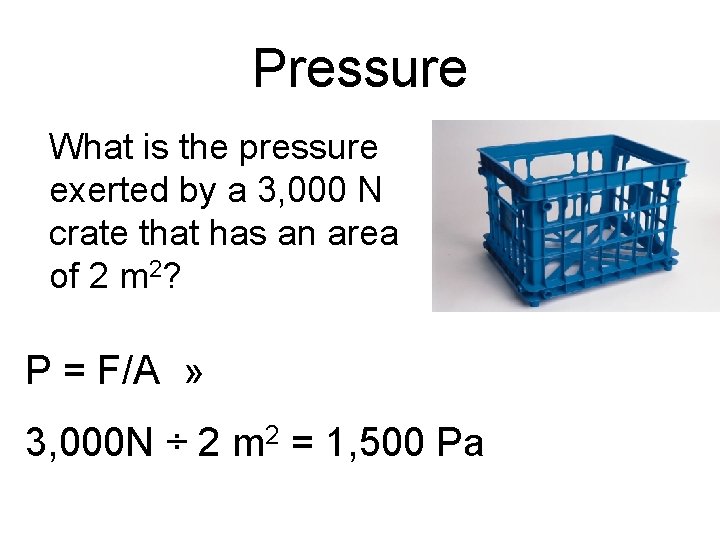 Pressure

What is the pressure exerted by a 3,000 N crate that has an area of 2 $m^2$?

P = F/A »

3,000N ÷ 2 $m^2$ = 1,500 Pa